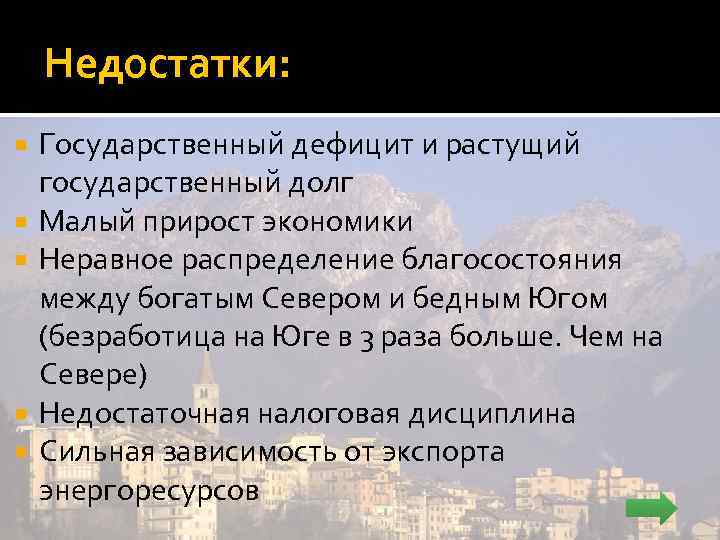 Недостатки:

Государственный дефицит и растущий государственный долг

Малый прирост экономики

Неравное распределение благосостояния между богатым Севером и бедным Югом (безработица на Юге в 3 раза больше. Чем на Севере)

Недостаточная налоговая дисциплина

Сильная зависимость от экспорта энергоресурсов